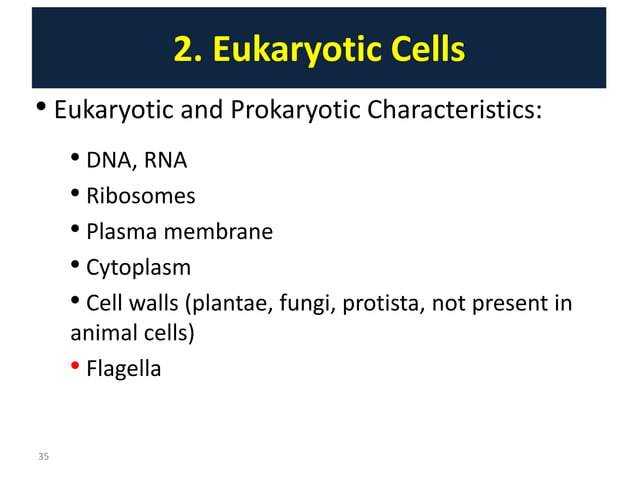 2. Eukaryotic Cells

• Eukaryotic and Prokaryotic Characteristics:

• DNA, RNA
• Ribosomes
• Plasma membrane
• Cytoplasm
• Cell walls (plantae, fungi, protista, not present in animal cells)
• Flagella

35